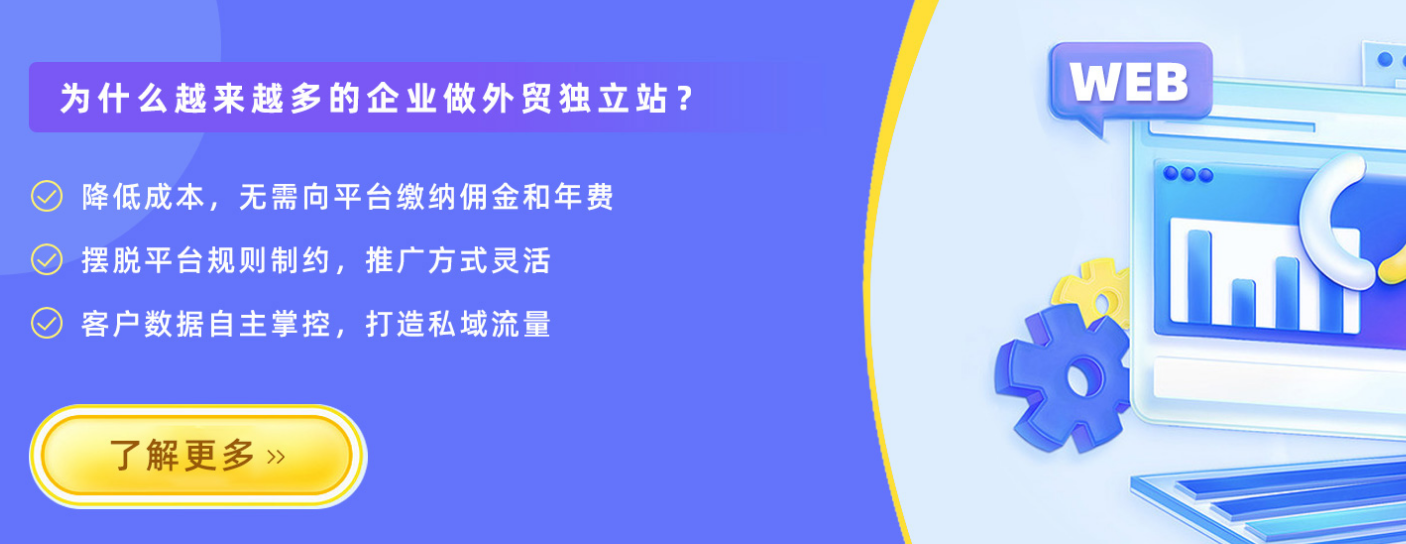 为什么越来越多的企业做外贸独立站？

降低成本，无需向平台缴纳佣金和年费

摆脱平台规则制约，推广方式灵活

客户数据自主掌控，打造私域流量

了解更多 »

WEB